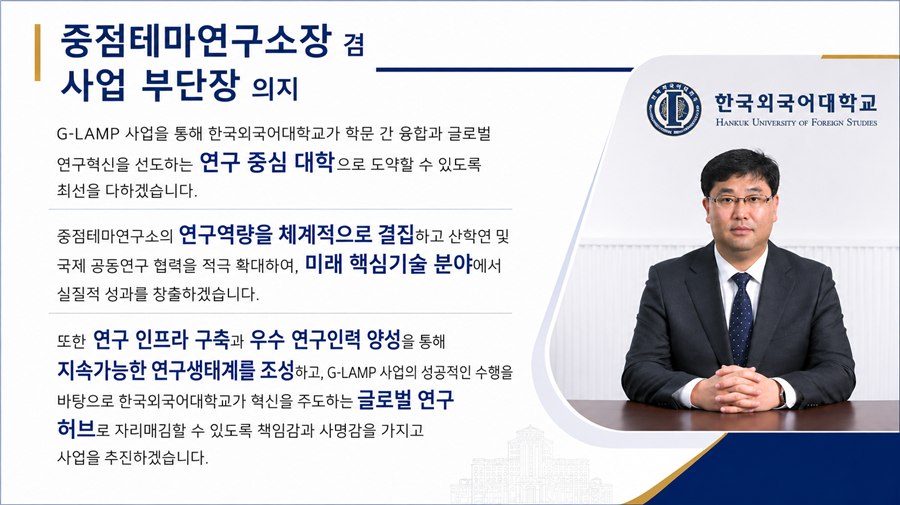 중점테마연구소장 겸
사업 부단장 의지

G-LAMP 사업을 통해 한국외국어대학교가 학문 간 융합과 글로벌 연구혁신을 선도하는 연구 중심 대학으로 도약할 수 있도록 최선을 다하겠습니다.

중점테마연구소의 연구역량을 체계적으로 결집하고 산학연 및 국제 공동연구 협력을 적극 확대하여, 미래 핵심기술 분야에서 실질적 성과를 창출하겠습니다.

또한 연구 인프라 구축과 우수 연구인력 양성을 통해 지속가능한 연구생태계를 조성하고, G-LAMP 사업의 성공적인 수행을 바탕으로 한국외국어대학교가 혁신을 주도하는 글로벌 연구 허브로 자리매김할 수 있도록 책임감과 사명감을 가지고 사업을 추진하겠습니다.

한국외국어대학교
HANKUK UNIVERSITY OF FOREIGN STUDIES